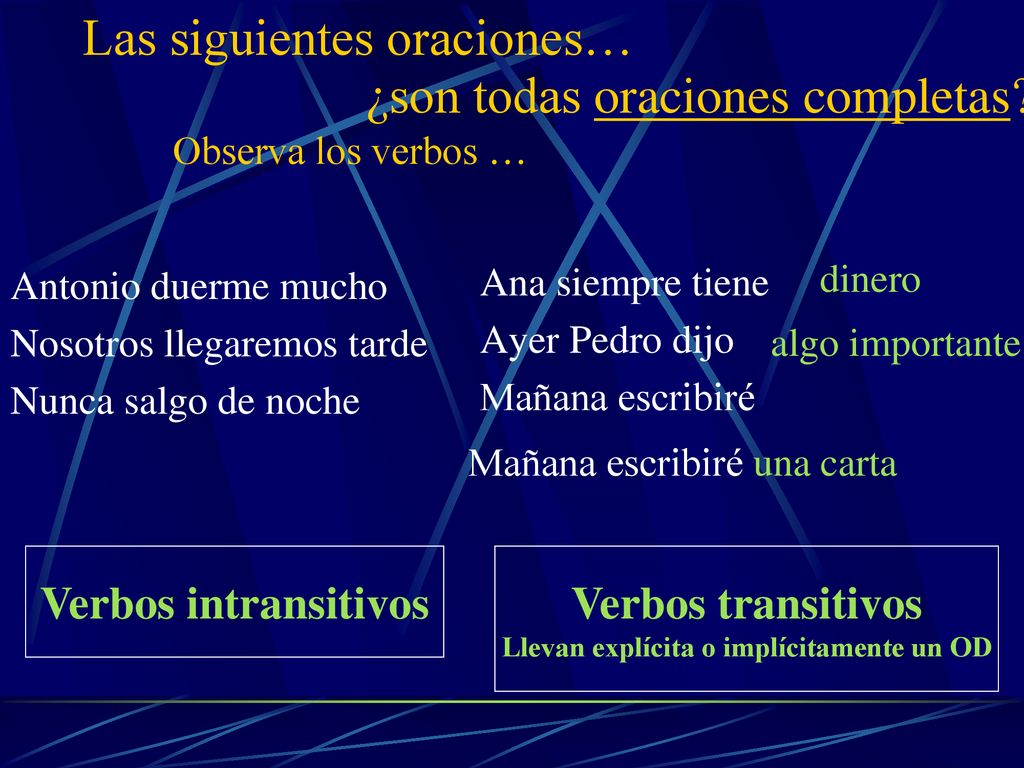 Las siguientes oraciones…
¿son todas oraciones completas?

Observa los verbos …

Antonio duerme mucho
Nosotros llegaremos tarde
Nunca salgo de noche

Ana siempre tiene dinero
Ayer Pedro dijo algo importante
Mañana escribiré

Mañana escribiré una carta

Verbos intransitivos

Verbos transitivos
Llevan explícita o implícitamente un OD